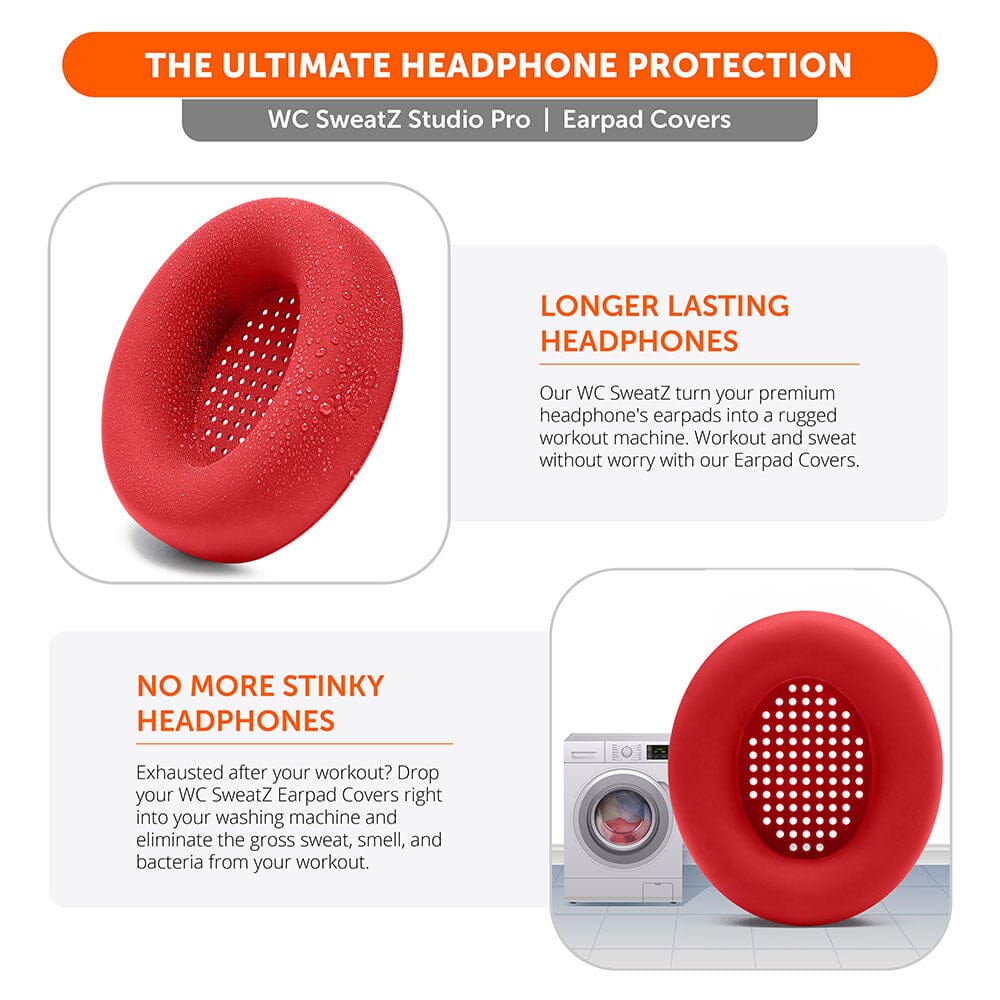 THE ULTIMATE HEADPHONE PROTECTION

WC SweatZ Studio Pro | Earpad Covers

LONGER LASTING HEADPHONES

Our WC SweatZ turn your premium headphone's earpads into a rugged workout machine. Workout and sweat without worry with our Earpad Covers.

NO MORE STINKY HEADPHONES

Exhausted after your workout? Drop your WC SweatZ Earpad Covers right into your washing machine and eliminate the gross sweat, smell, and bacteria from your workout.